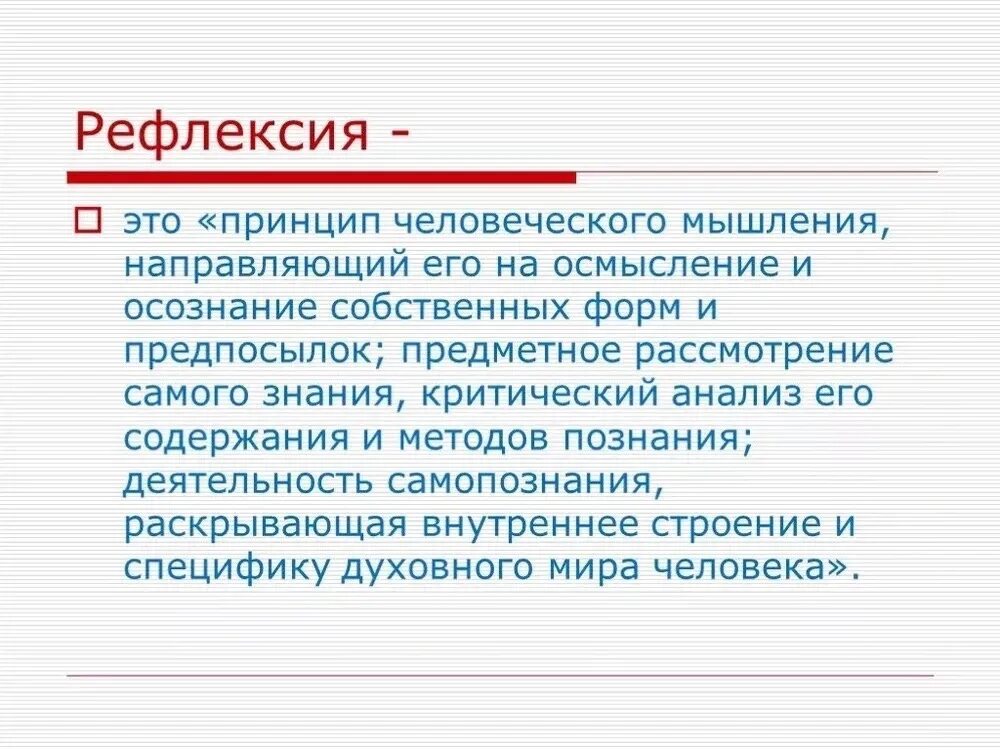 Рефлексия -

это «принцип человеческого мышления, направляющий его на осмысление и осознание собственных форм и предпосылок; предметное рассмотрение самого знания, критический анализ его содержания и методов познания; деятельность самопознания, раскрывающая внутреннее строение и специфику духовного мира человека».